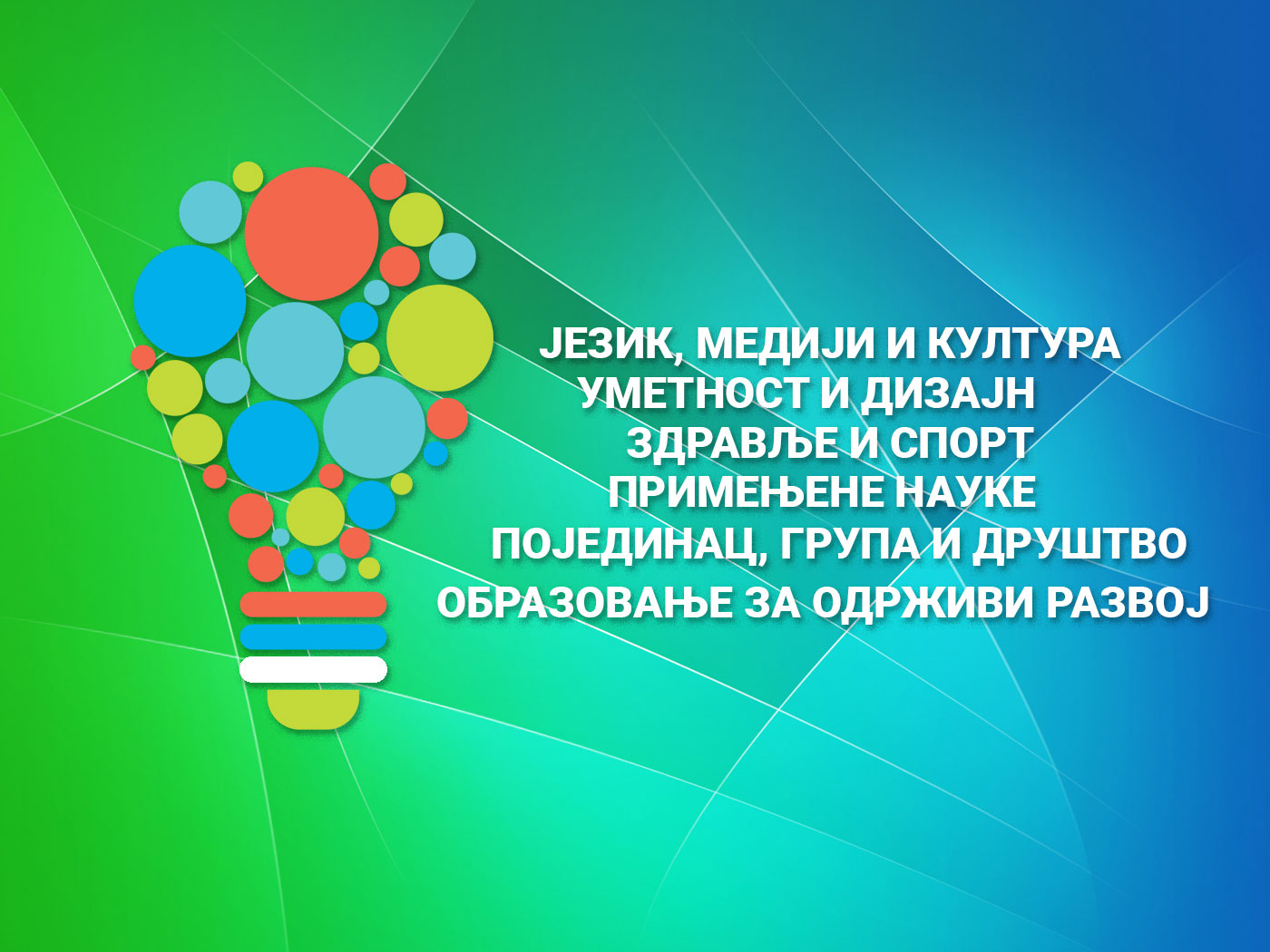 ЈЕЗИК, МЕДИЈИ И КУЛТУРА
УМЕТНОСТ И ДИЗАЈН
ЗДРАВЉЕ И СПОРТ
ПРИМЕЊЕНЕ НАУКЕ
ПОЈЕДИНАЦ, ГРУПА И ДРУШТВО
ОБРАЗОВАЊЕ ЗА ОДРЖИВИ РАЗВОЈ